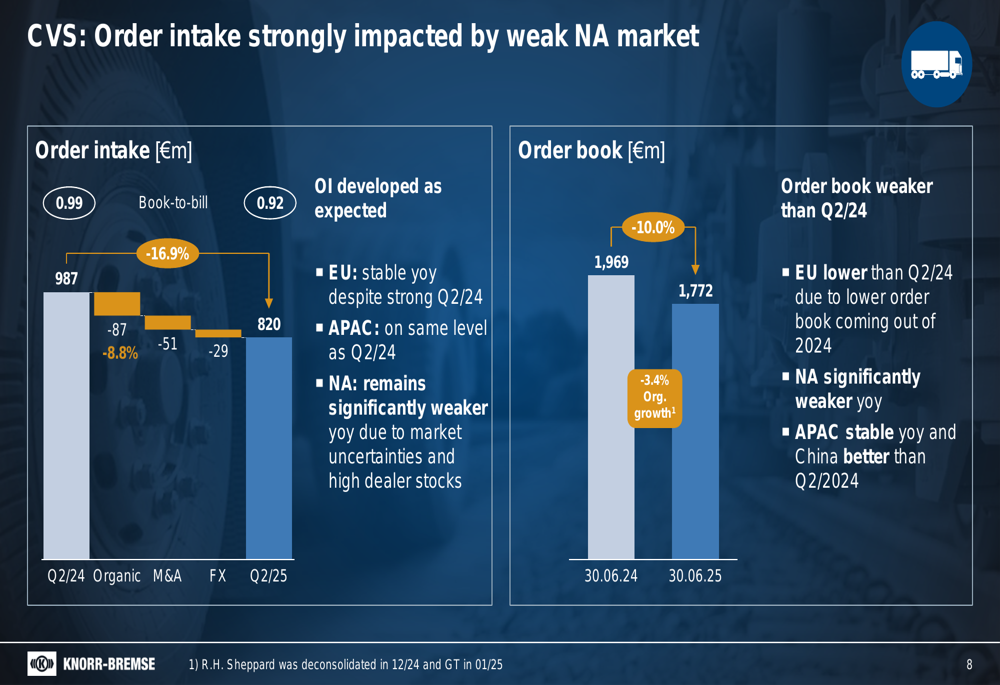 CVS: Order intake strongly impacted by weak NA market

Order intake [€m]

0.99 Book-to-bill 0.92

-16.9%

987

-87
-8.8%

-51

-29

820

Q2/24 Organic M&A FX Q2/25

OI developed as expected

▪ EU: stable yoy despite strong Q2/24

▪ APAC: on same level as Q2/24

▪ NA: remains significantly weaker yoy due to market uncertainties and high dealer stocks

Order book [€m]

-10.0%

1,969

1,772

-3.4% Org. growth$^1$

30.06.24 30.06.25

Order book weaker than Q2/24

▪ EU lower than Q2/24 due to lower order book coming out of 2024

▪ NA significantly weaker yoy

▪ APAC stable yoy and China better than Q2/2024

KNORR-BREMSE

1) R.H. Sheppard was deconsolidated in 12/24 and GT in 01/25

8